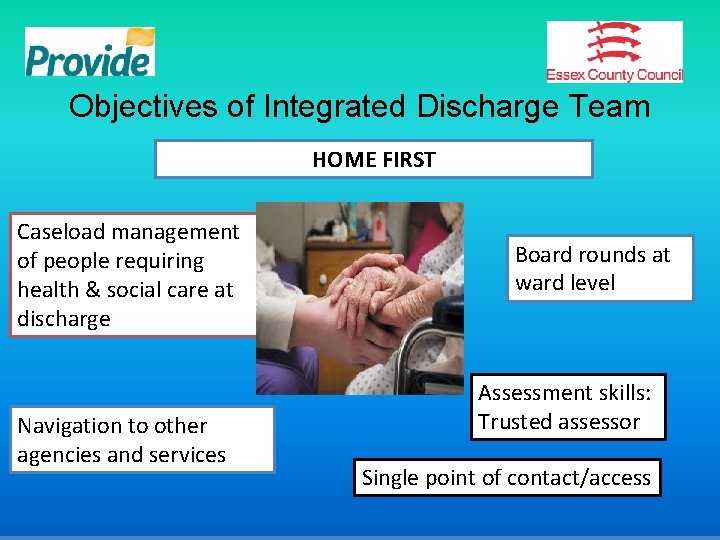 Provide

Essex County Council

Objectives of Integrated Discharge Team

HOME FIRST

Caseload management of people requiring health & social care at discharge

Board rounds at ward level

Assessment skills: Trusted assessor

Navigation to other agencies and services

Single point of contact/access